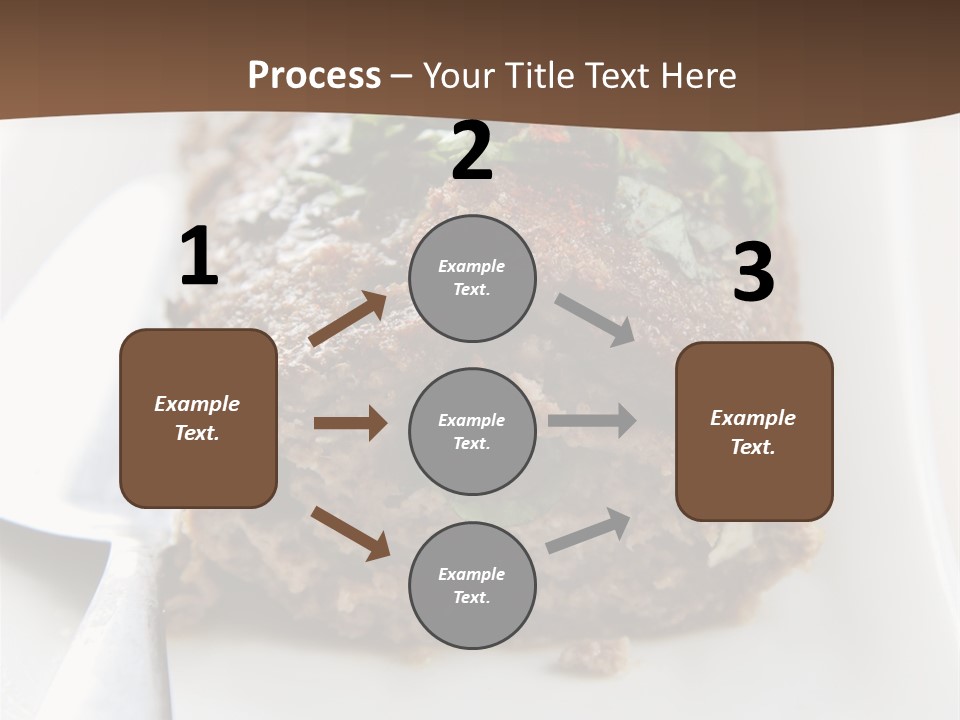 Process – Your Title Text Here

1

Example Text.

2

Example Text.

Example Text.

Example Text.

3

Example Text.